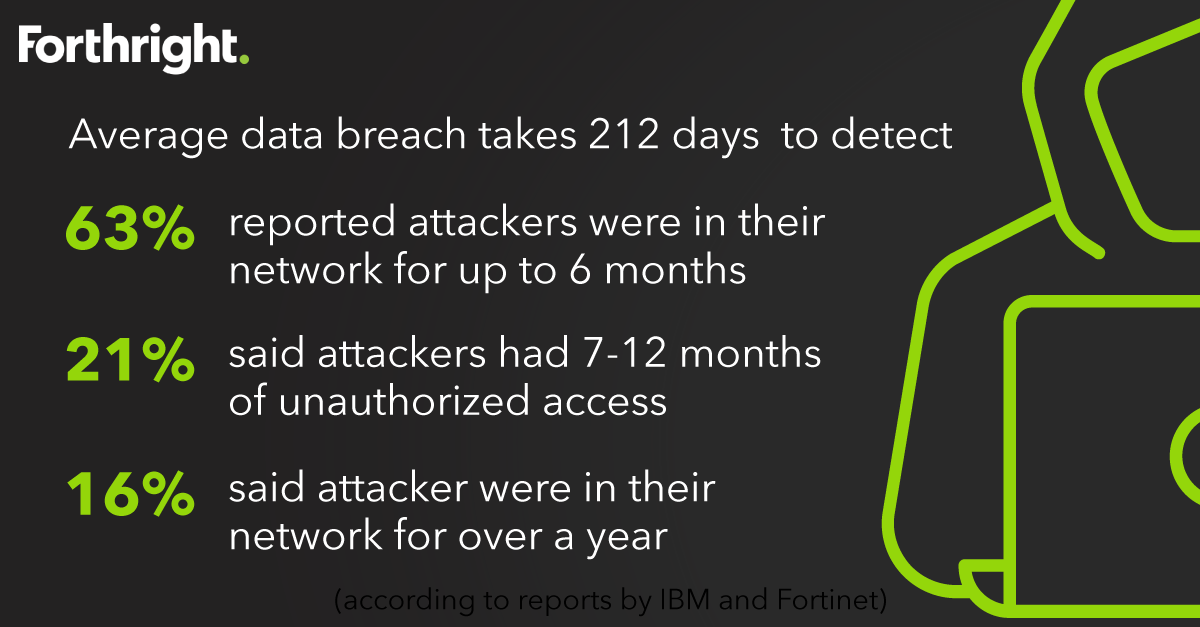 Forthright.

Average data breach takes 212 days to detect

63% reported attackers were in their network for up to 6 months

21% said attackers had 7-12 months of unauthorized access

16% said attacker were in their network for over a year

(according to reports by IBM and Fortinet)